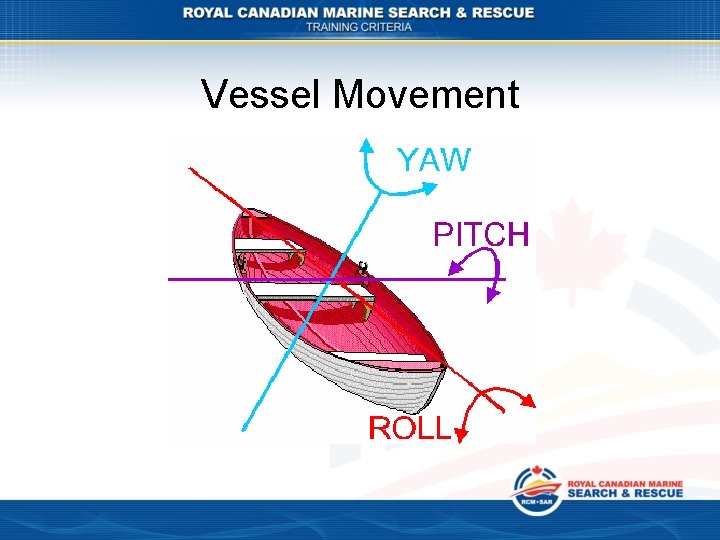 ROYAL CANADIAN MARINE SEARCH & RESCUE
TRAINING CRITERIA

Vessel Movement

YAW

PITCH

ROLL

RCM•SAR
ROYAL CANADIAN MARINE
SEARCH & RESCUE